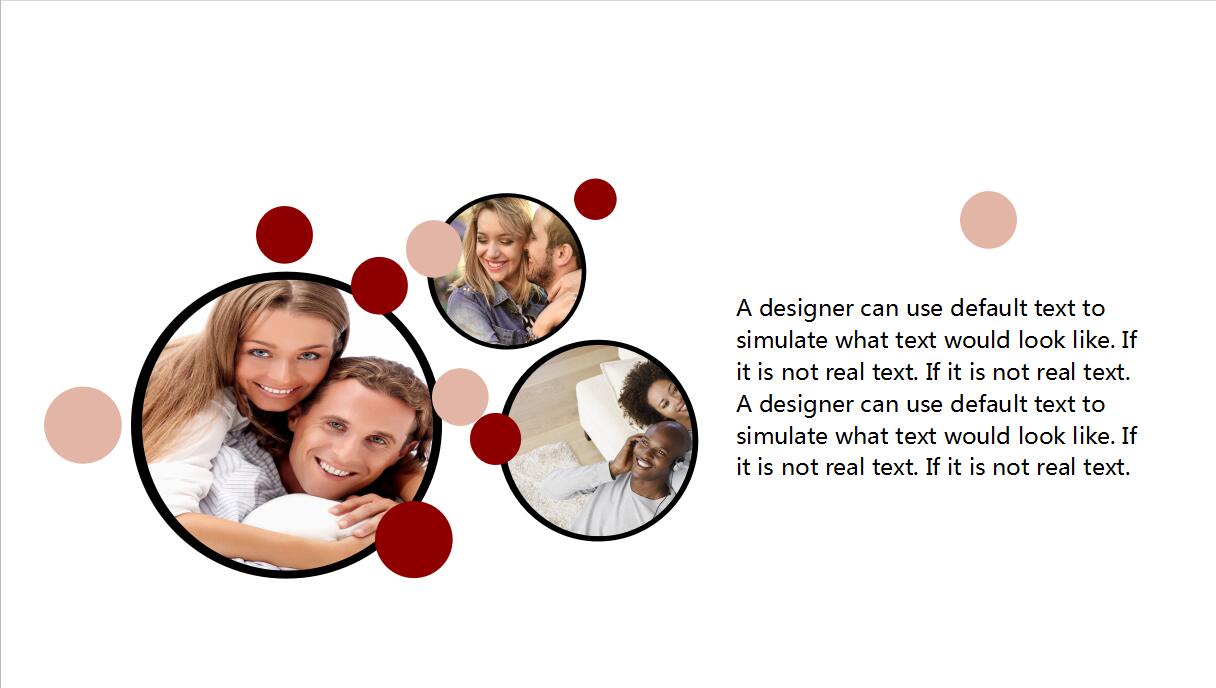 A designer can use default text to simulate what text would look like. If it is not real text. If it is not real text. A designer can use default text to simulate what text would look like. If it is not real text. If it is not real text.